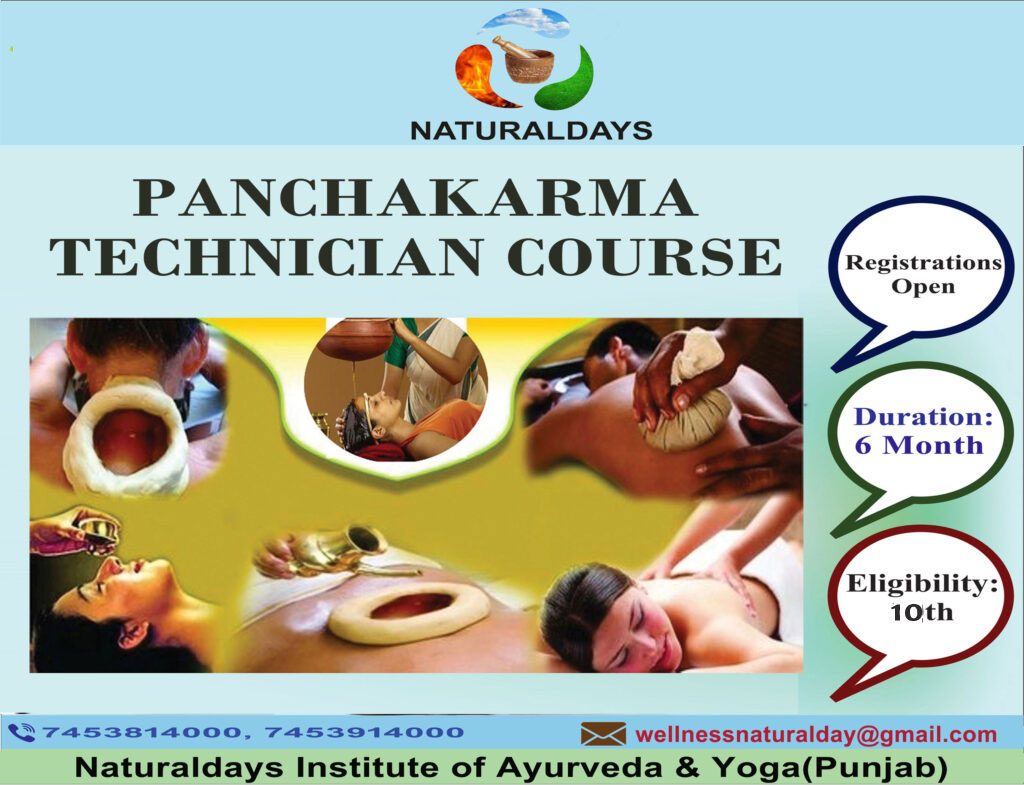 NATURALDAYS

PANCHAKARMA TECHNICIAN COURSE

Registrations Open

Duration: 6 Month

Eligibility: 10th

7453814000, 7453914000

wellnessnaturalday@gmail.com

Naturaldays Institute of Ayurveda & Yoga(Punjab)